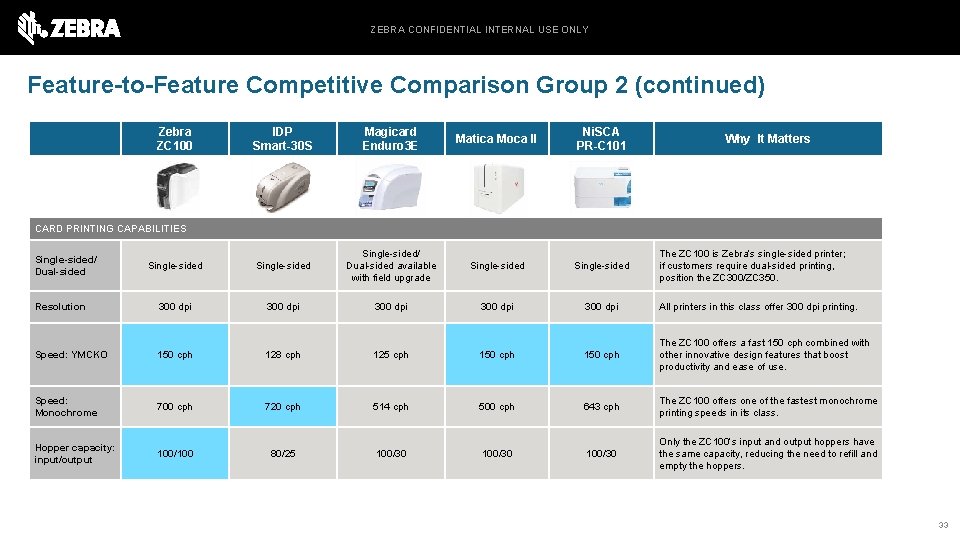 ZEBRA

ZEBRA CONFIDENTIAL INTERNAL USE ONLY

Feature-to-Feature Competitive Comparison Group 2 (continued)

| | Zebra ZC100 | IDP Smart-30S | Magicard Enduro3E | Matica Moca II | NiSCA PR-C101 | Why It Matters |
|---|---|---|---|---|---|---|
| CARD PRINTING CAPABILITIES | | | | | | |
| Single-sided/ Dual-sided | Single-sided | Single-sided | Single-sided/ Dual-sided available with field upgrade | Single-sided | Single-sided | The ZC100 is Zebra's single-sided printer; if customers require dual-sided printing, position the ZC300/ZC350. |
| Resolution | 300 dpi | 300 dpi | 300 dpi | 300 dpi | 300 dpi | All printers in this class offer 300 dpi printing. |
| Speed: YMCKO | 150 cph | 128 cph | 125 cph | 150 cph | 150 cph | The ZC100 offers a fast 150 cph combined with other innovative design features that boost productivity and ease of use. |
| Speed: Monochrome | 700 cph | 720 cph | 514 cph | 500 cph | 643 cph | The ZC100 offers one of the fastest monochrome printing speeds in its class. |
| Hopper capacity: input/output | 100/100 | 80/25 | 100/30 | 100/30 | 100/30 | Only the ZC100's input and output hoppers have the same capacity, reducing the need to refill and empty the hoppers. |

33